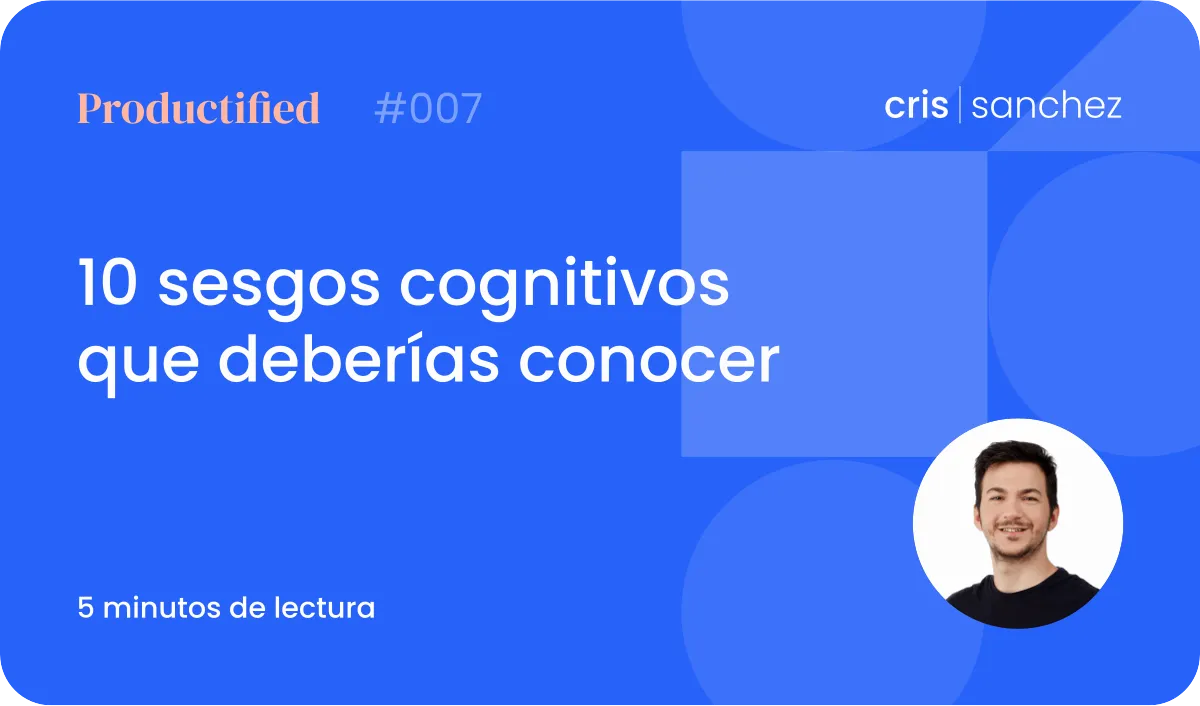 Productified #007

cris | sanchez

10 sesgos cognitivos que deberías conocer

5 minutos de lectura